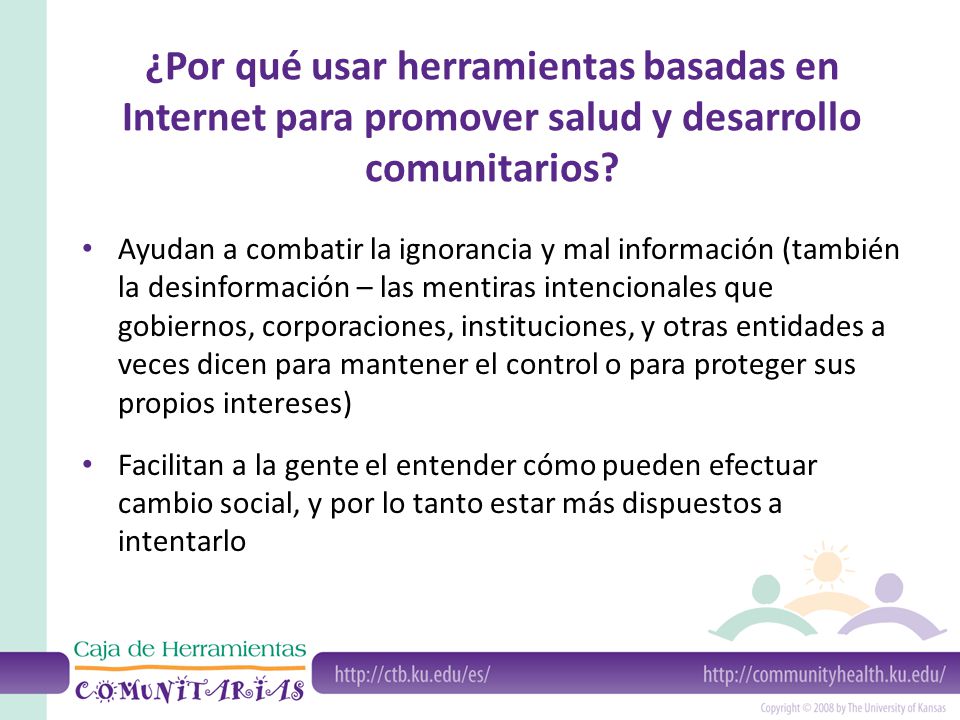 ¿Por qué usar herramientas basadas en Internet para promover salud y desarrollo comunitarios?

• Ayudan a combatir la ignorancia y mal información (también la desinformación – las mentiras intencionales que gobiernos, corporaciones, instituciones, y otras entidades a veces dicen para mantener el control o para proteger sus propios intereses)

• Facilitan a la gente el entender cómo pueden efectuar cambio social, y por lo tanto estar más dispuestos a intentarlo

Caja de Herramientas
COMUNITARIAS

http://ctb.ku.edu/es/

http://communityhealth.ku.edu/

Copyright © 2008 by The University of Kansas